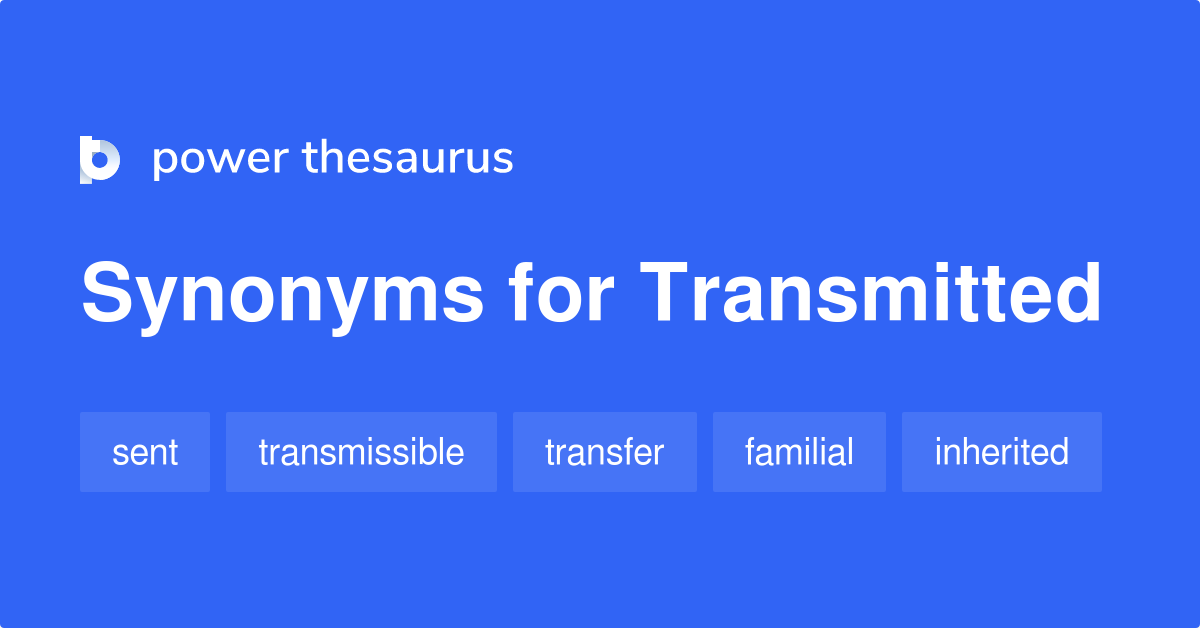 power thesaurus

Synonyms for Transmitted

sent transmissible transfer familial inherited